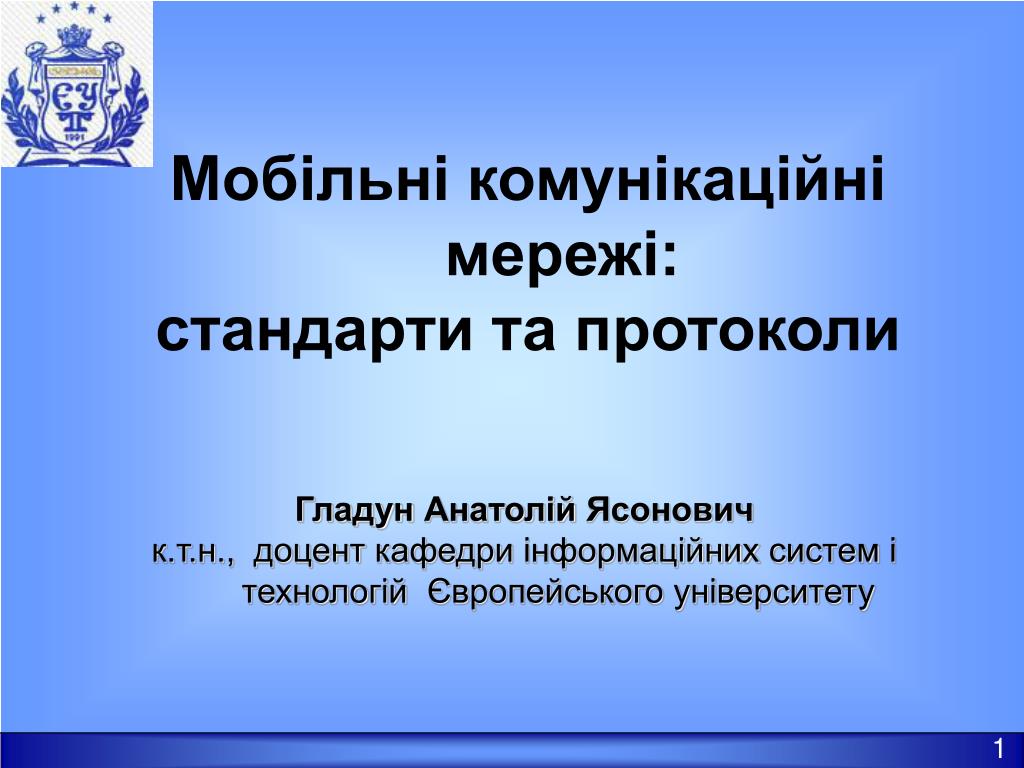 ЄУ
1991

Мобільні комунікаційні мережі:
стандарти та протоколи

Гладун Анатолій Ясонович
к.т.н., доцент кафедри інформаційних систем і технологій Європейського університету

1